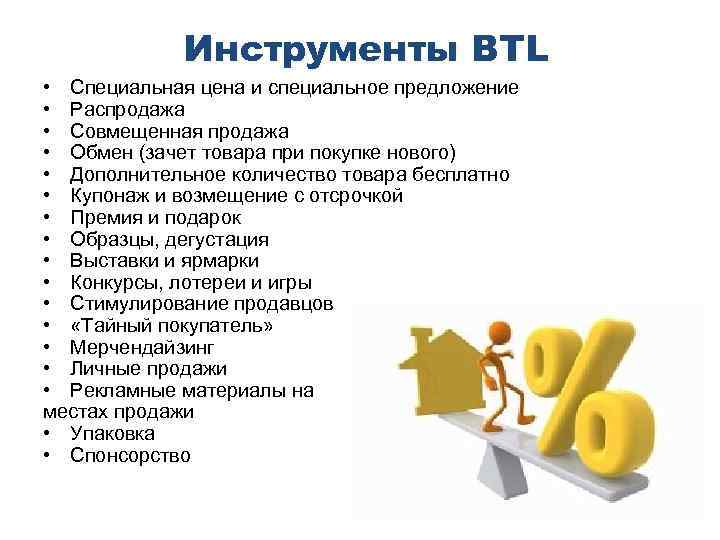 Инструменты BTL

• Специальная цена и специальное предложение
• Распродажа
• Совмещенная продажа
• Обмен (зачет товара при покупке нового)
• Дополнительное количество товара бесплатно
• Купонаж и возмещение с отсрочкой
• Премия и подарок
• Образцы, дегустация
• Выставки и ярмарки
• Конкурсы, лотереи и игры
• Стимулирование продавцов
• «Тайный покупатель»
• Мерчендайзинг
• Личные продажи
• Рекламные материалы на местах продажи
• Упаковка
• Спонсорство

%